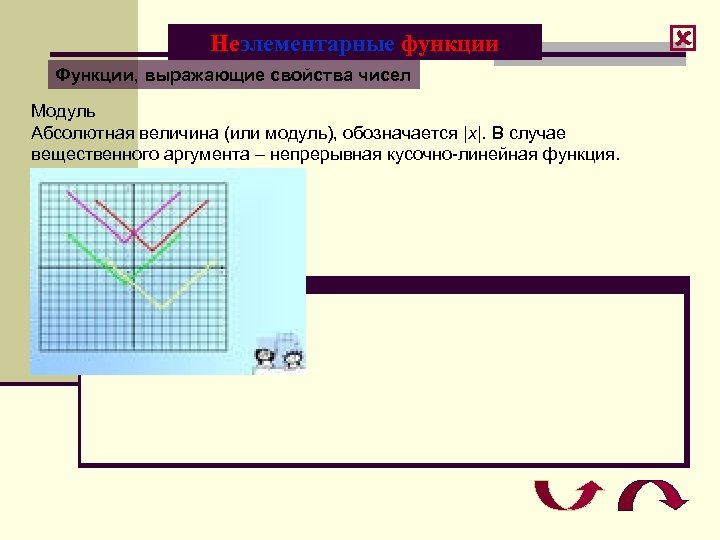 Неэлементарные функции

Функции, выражающие свойства чисел

Модуль
Абсолютная величина (или модуль), обозначается $|x|$. В случае вещественного аргумента – непрерывная кусочно-линейная функция.